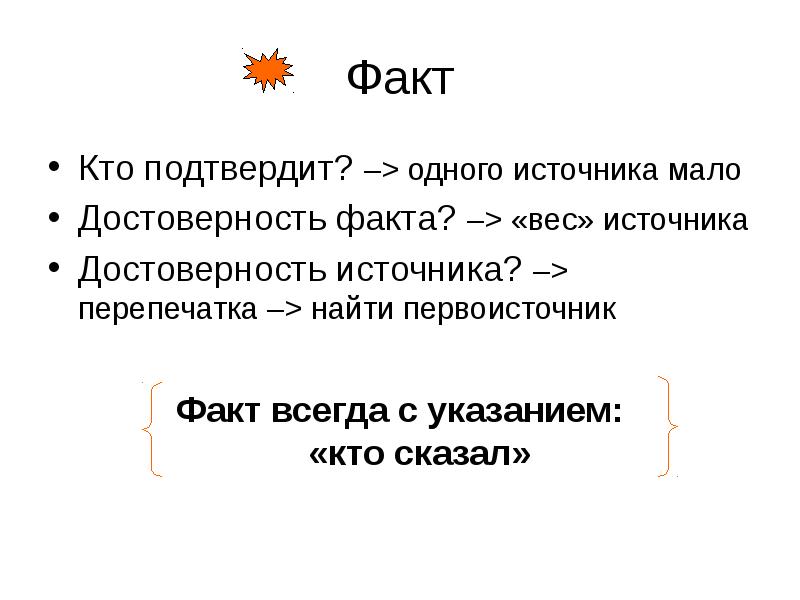 Факт

• Кто подтвердит? –> одного источника мало
• Достоверность факта? –> «вес» источника
• Достоверность источника? –> перепечатка –> найти первоисточник

Факт всегда с указанием: «кто сказал»